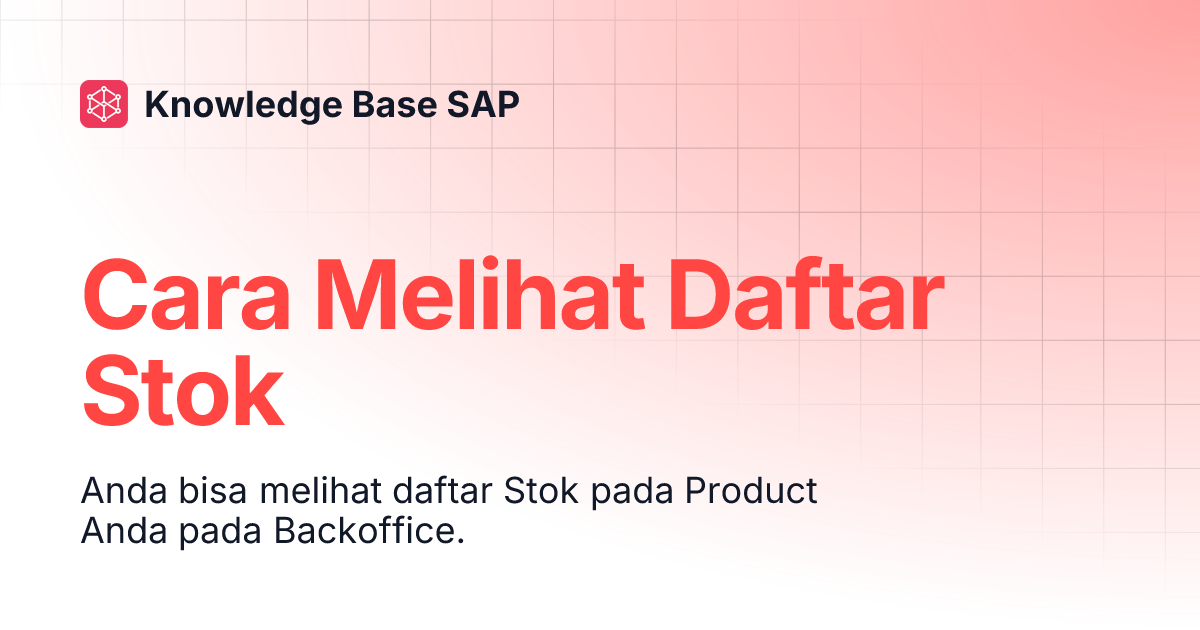 Knowledge Base SAP

Cara Melihat Daftar Stok

Anda bisa melihat daftar Stok pada Product Anda pada Backoffice.